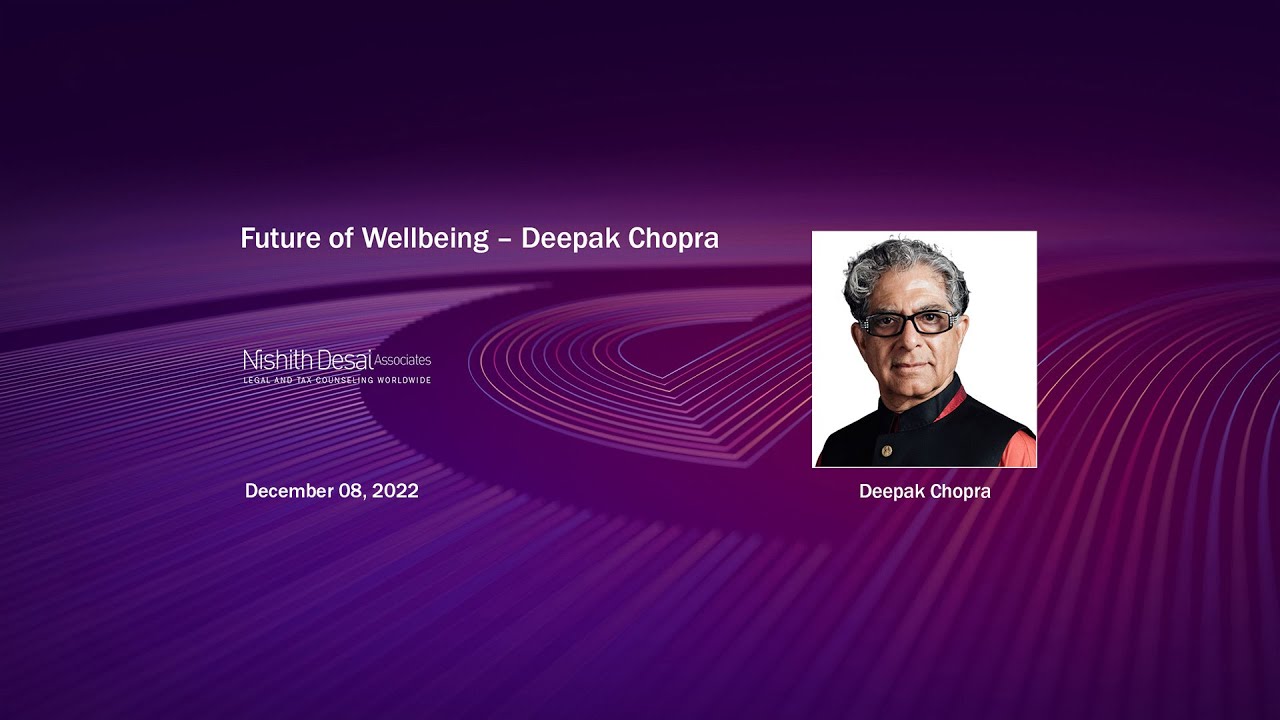 Future of Wellbeing – Deepak Chopra

Nishith Desai Associates
LEGAL AND TAX COUNSELING WORLDWIDE

December 08, 2022

Deepak Chopra